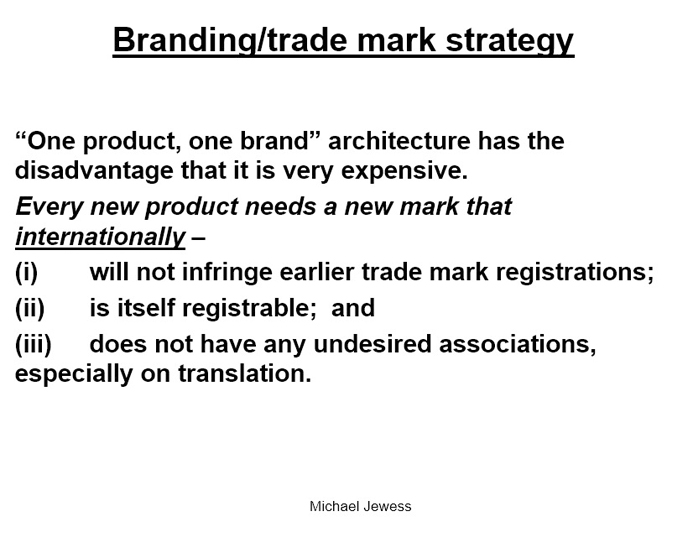 Branding/trade mark strategy

“One product, one brand” architecture has the disadvantage that it is very expensive.

Every new product needs a new mark that internationally –

(i) will not infringe earlier trade mark registrations;

(ii) is itself registrable; and

(iii) does not have any undesired associations, especially on translation.

Michael Jewess